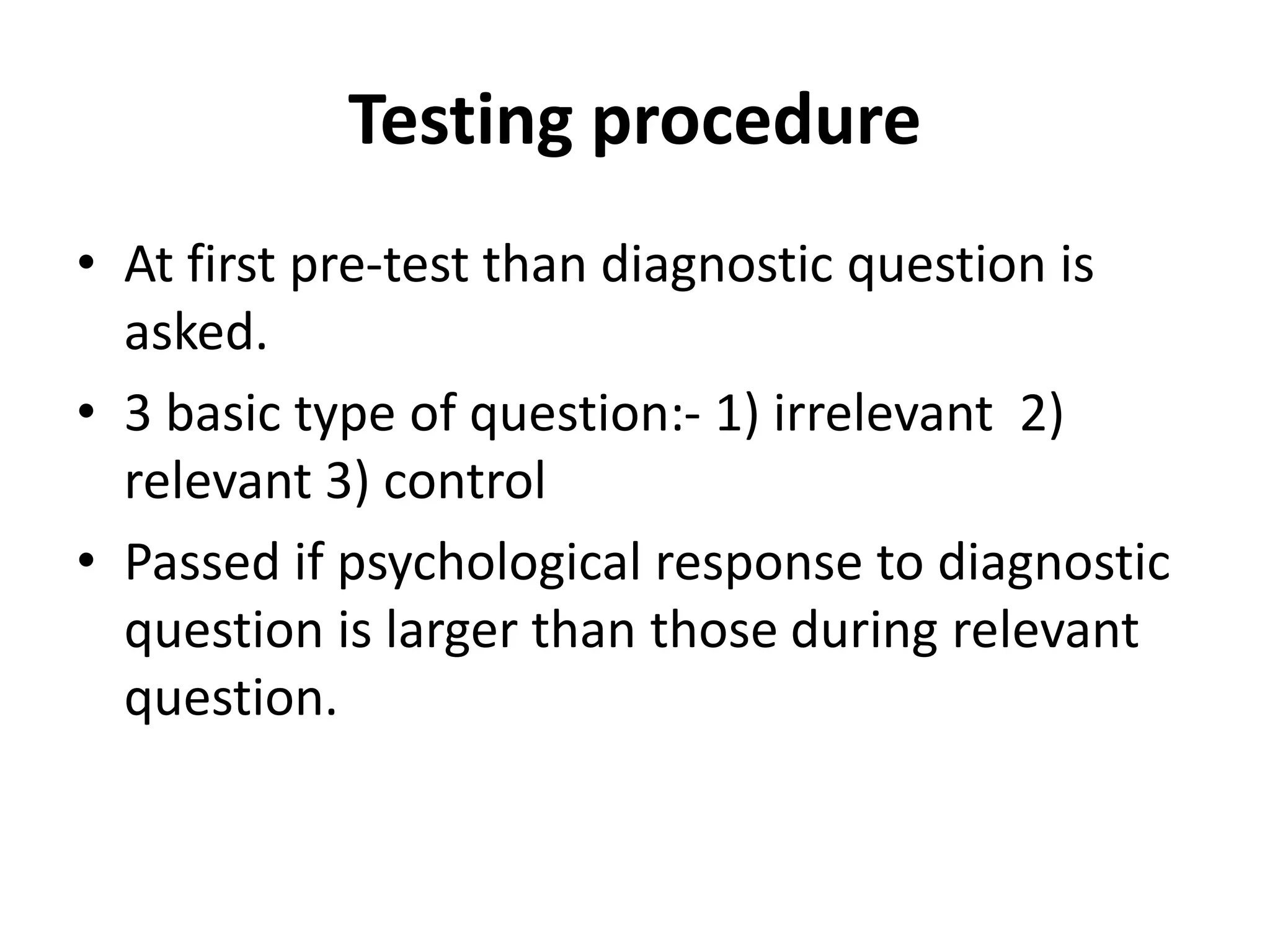 Testing procedure

• At first pre-test than diagnostic question is asked.

• 3 basic type of question:- 1) irrelevant 2) relevant 3) control

• Passed if psychological response to diagnostic question is larger than those during relevant question.